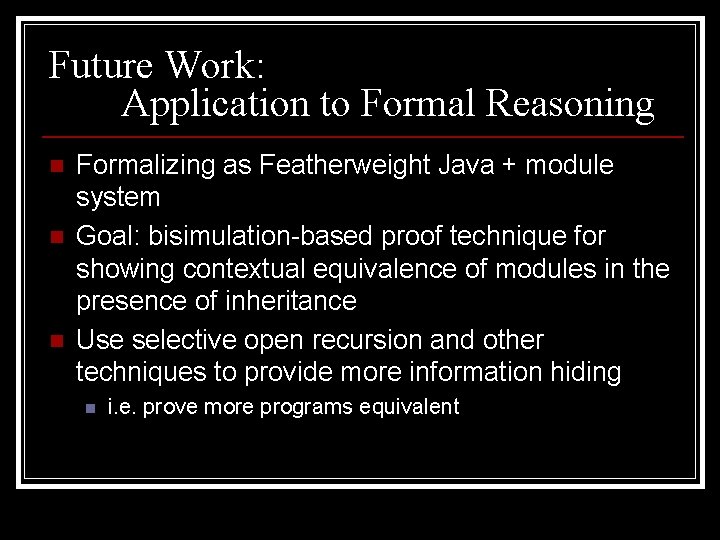 Future Work:
Application to Formal Reasoning

Formalizing as Featherweight Java + module system

Goal: bisimulation-based proof technique for showing contextual equivalence of modules in the presence of inheritance

Use selective open recursion and other techniques to provide more information hiding

i.e. prove more programs equivalent